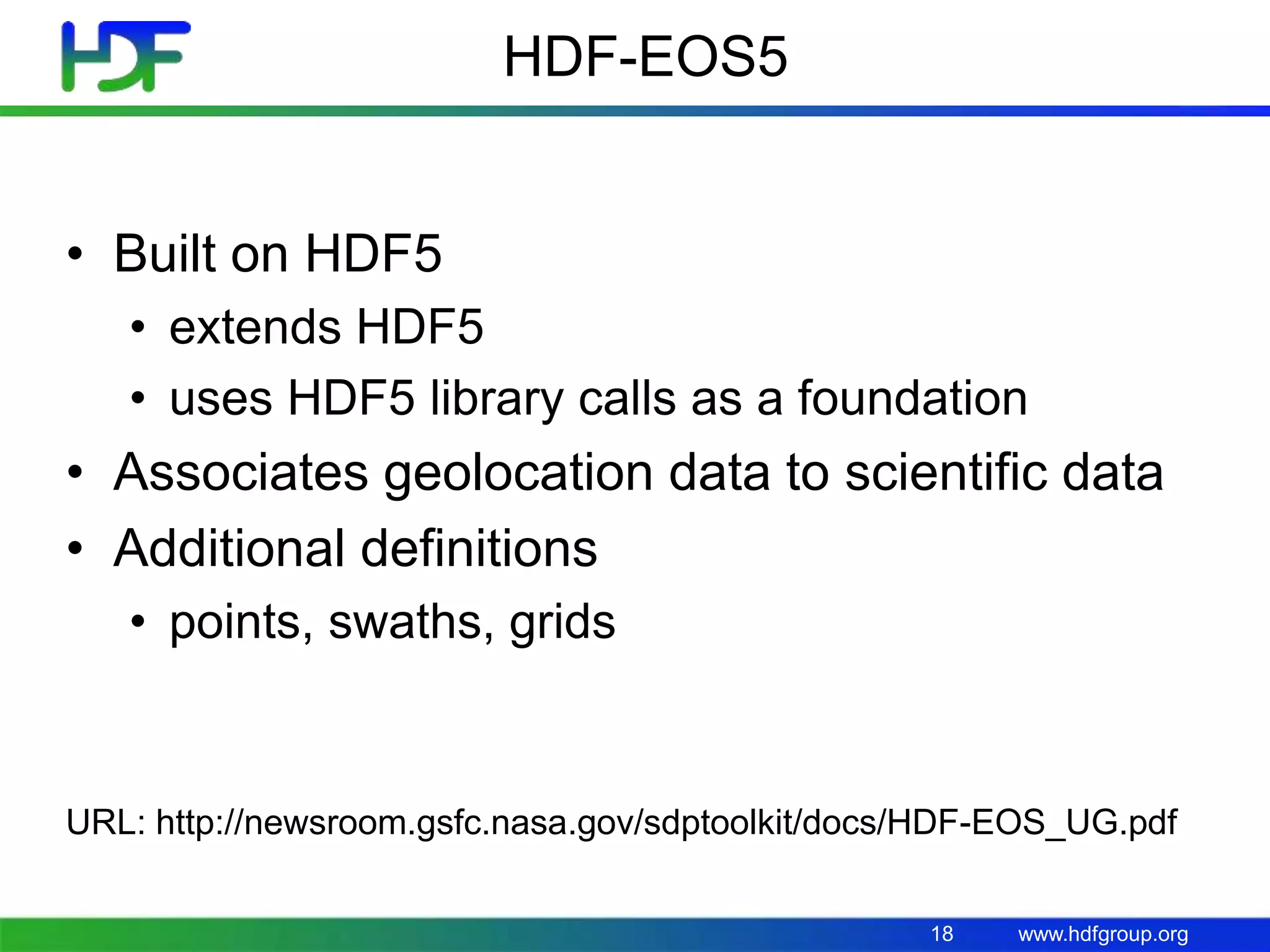 HDF

HDF-EOS5

• Built on HDF5
  • extends HDF5
  • uses HDF5 library calls as a foundation
• Associates geolocation data to scientific data
• Additional definitions
  • points, swaths, grids

URL: http://newsroom.gsfc.nasa.gov/sdptoolkit/docs/HDF-EOS_UG.pdf

18 www.hdfgroup.org